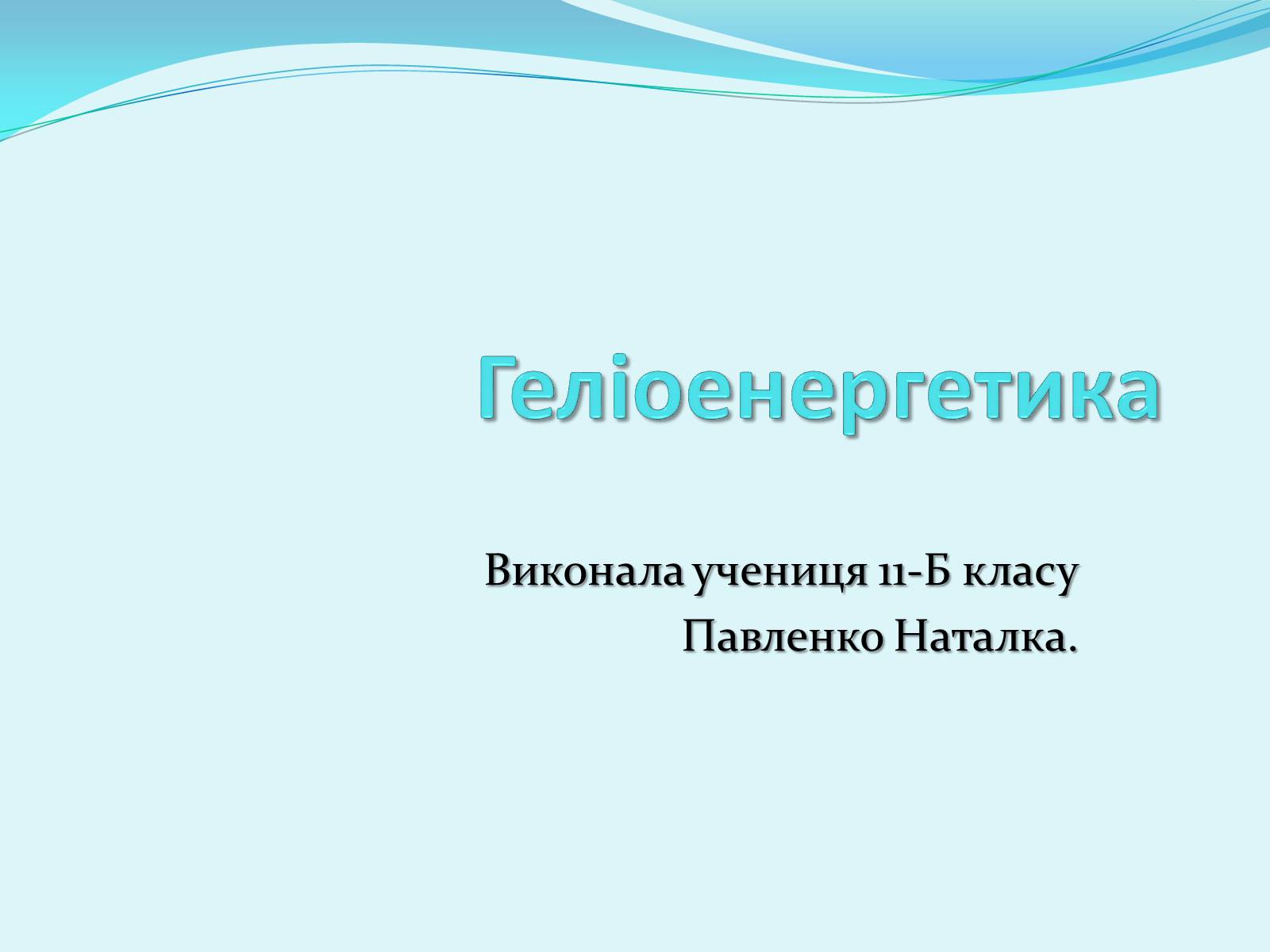 Геліоенергетика

Виконала учениця 11-Б класу
Павленко Наталка.